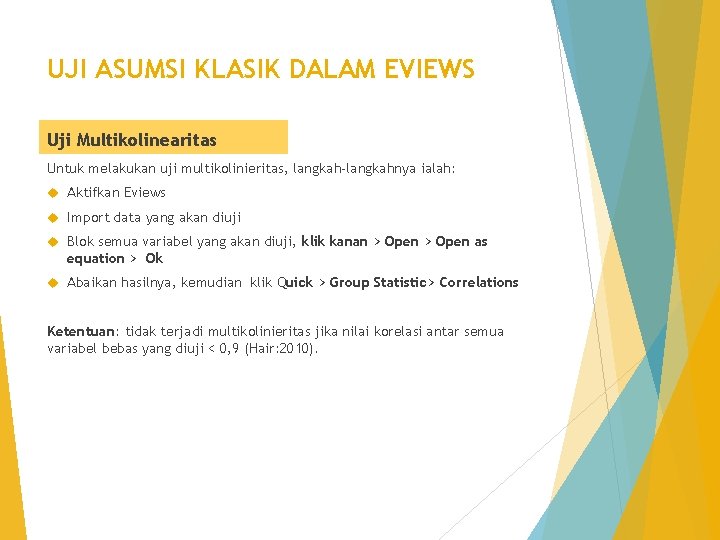 UJI ASUMSI KLASIK DALAM EVIEWS

Uji Multikolinearitas

Untuk melakukan uji multikolinieritas, langkah-langkahnya ialah:

Aktifkan Eviews

Import data yang akan diuji

Blok semua variabel yang akan diuji, klik kanan > Open > Open as equation > Ok

Abaikan hasilnya, kemudian klik Quick > Group Statistic> Correlations

Ketentuan: tidak terjadi multikolinieritas jika nilai korelasi antar semua variabel bebas yang diuji < 0,9 (Hair:2010).